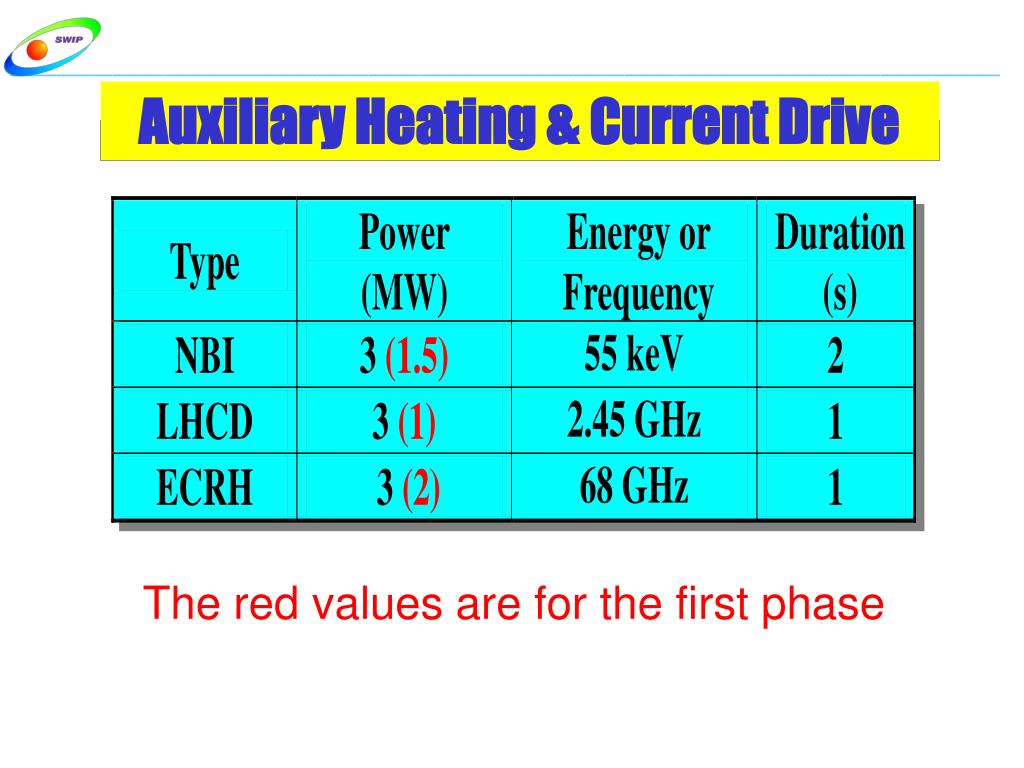 SWIP

Auxiliary Heating & Current Drive

| Type | Power (MW) | Energy or Frequency | Duration (s) |
|---|---|---|---|
| NBI | 3 (1.5) | 55 keV | 2 |
| LHCD | 3 (1) | 2.45 GHz | 1 |
| ECRH | 3 (2) | 68 GHz | 1 |

The red values are for the first phase